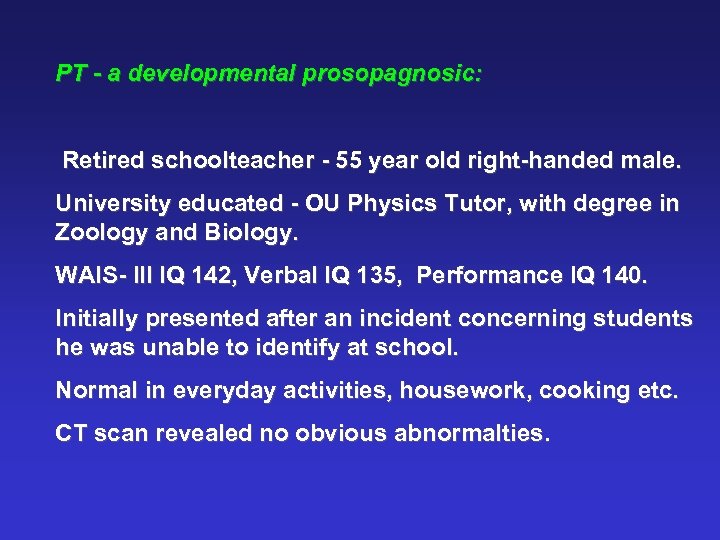 PT - a developmental prosopagnosic:

Retired schoolteacher - 55 year old right-handed male.

University educated - OU Physics Tutor, with degree in Zoology and Biology.

WAIS- III IQ 142, Verbal IQ 135, Performance IQ 140.

Initially presented after an incident concerning students he was unable to identify at school.

Normal in everyday activities, housework, cooking etc.

CT scan revealed no obvious abnormalties.